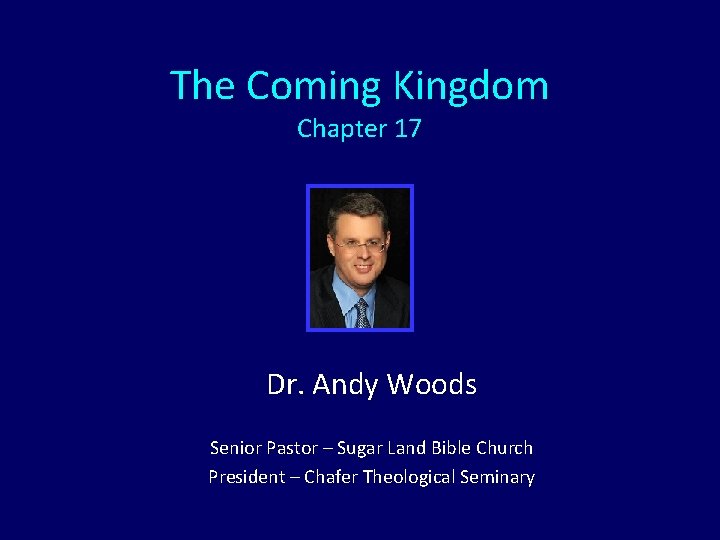 The Coming Kingdom
Chapter 17

Dr. Andy Woods

Senior Pastor – Sugar Land Bible Church
President – Chafer Theological Seminary